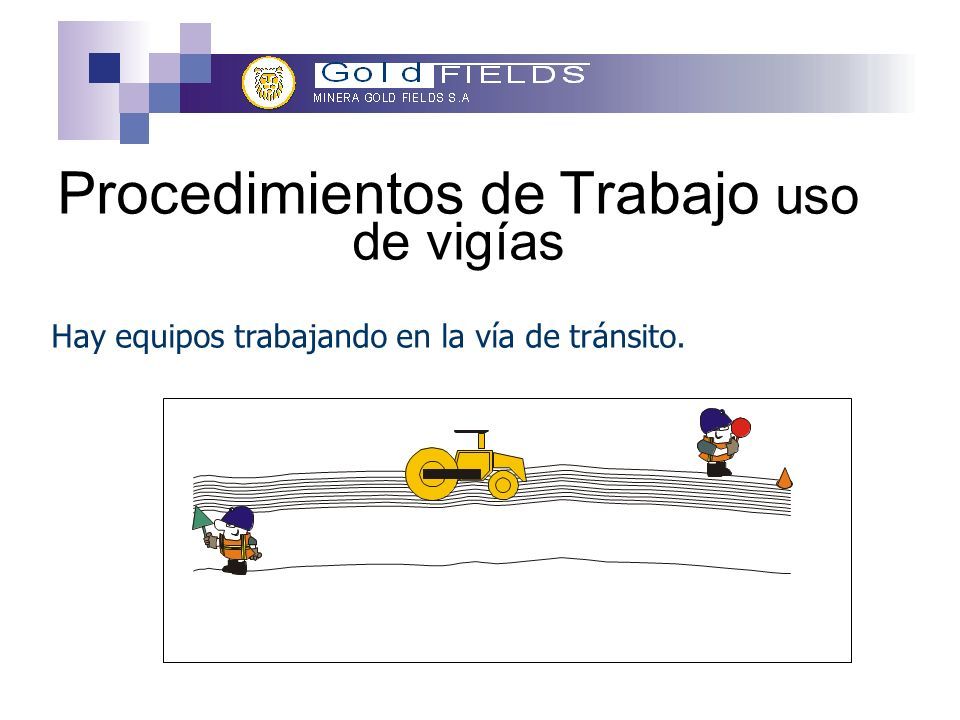 Gold FIELDS
MINERA GOLD FIELDS S.A

Procedimientos de Trabajo uso de vigías

Hay equipos trabajando en la vía de tránsito.